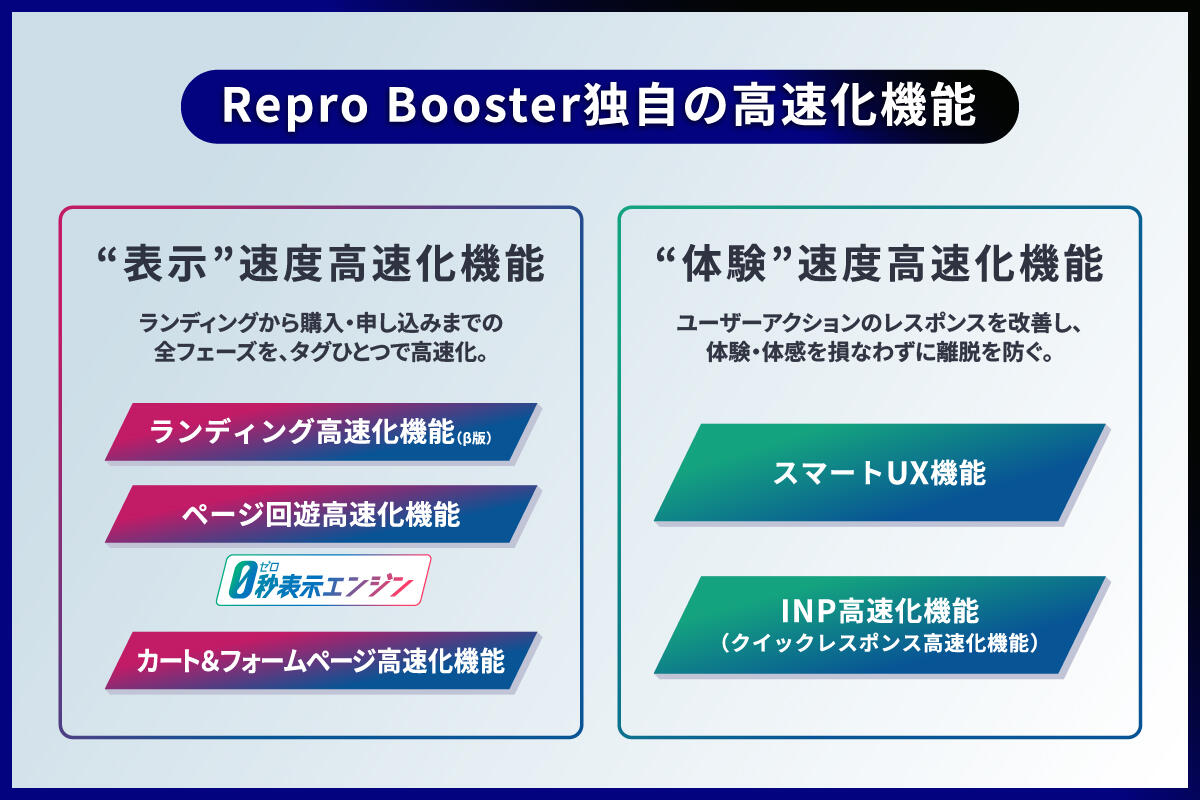 Repro Booster独自の高速化機能

“表示”速度高速化機能

ランディングから購入・申し込みまでの全フェーズを、タグひとつで高速化。

ランディング高速化機能(β版)

ページ回遊高速化機能

ゼロ
0秒表示エンジン

カート&フォームページ高速化機能

“体験”速度高速化機能

ユーザーアクションのレスポンスを改善し、体験・体感を損なわずに離脱を防ぐ。

スマートUX機能

INP高速化機能
(クイックレスポンス高速化機能)